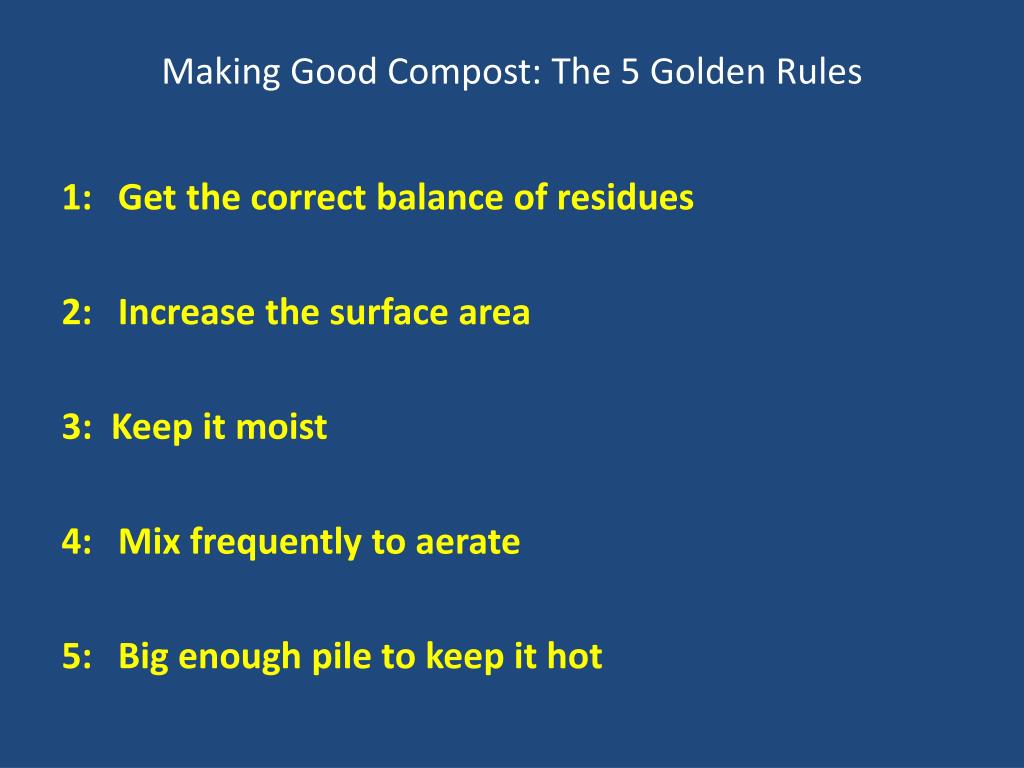 Making Good Compost: The 5 Golden Rules

1: Get the correct balance of residues

2: Increase the surface area

3: Keep it moist

4: Mix frequently to aerate

5: Big enough pile to keep it hot